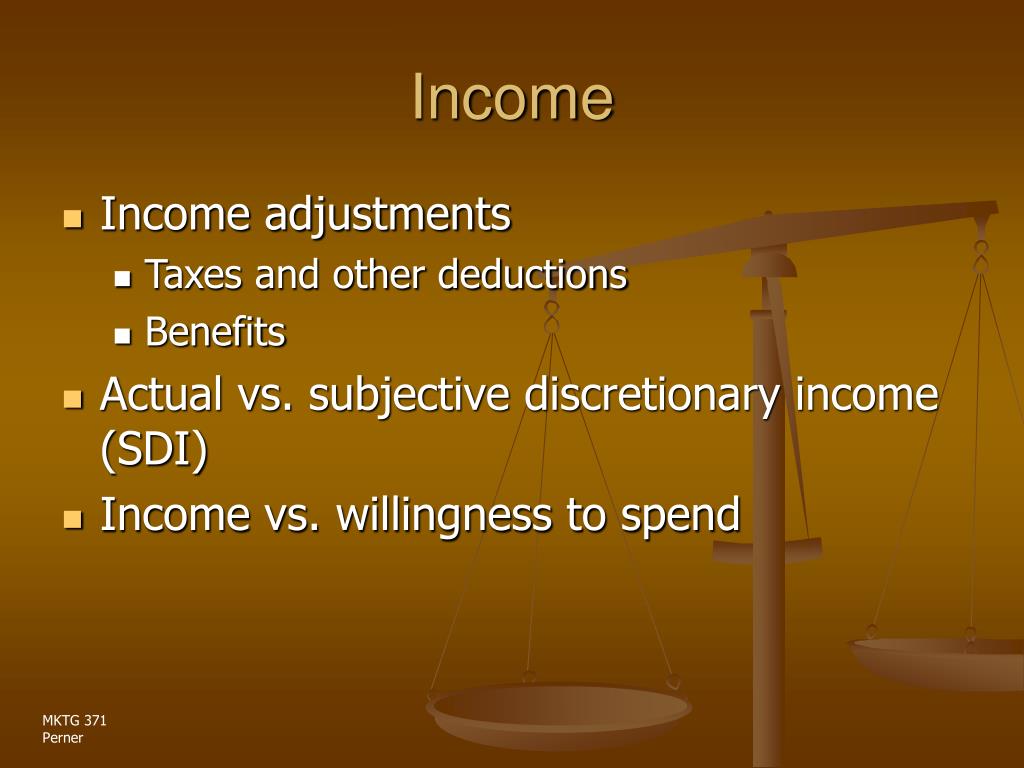 Income

- Income adjustments
  - Taxes and other deductions
  - Benefits
- Actual vs. subjective discretionary income (SDI)
- Income vs. willingness to spend

MKTG 371
Perner